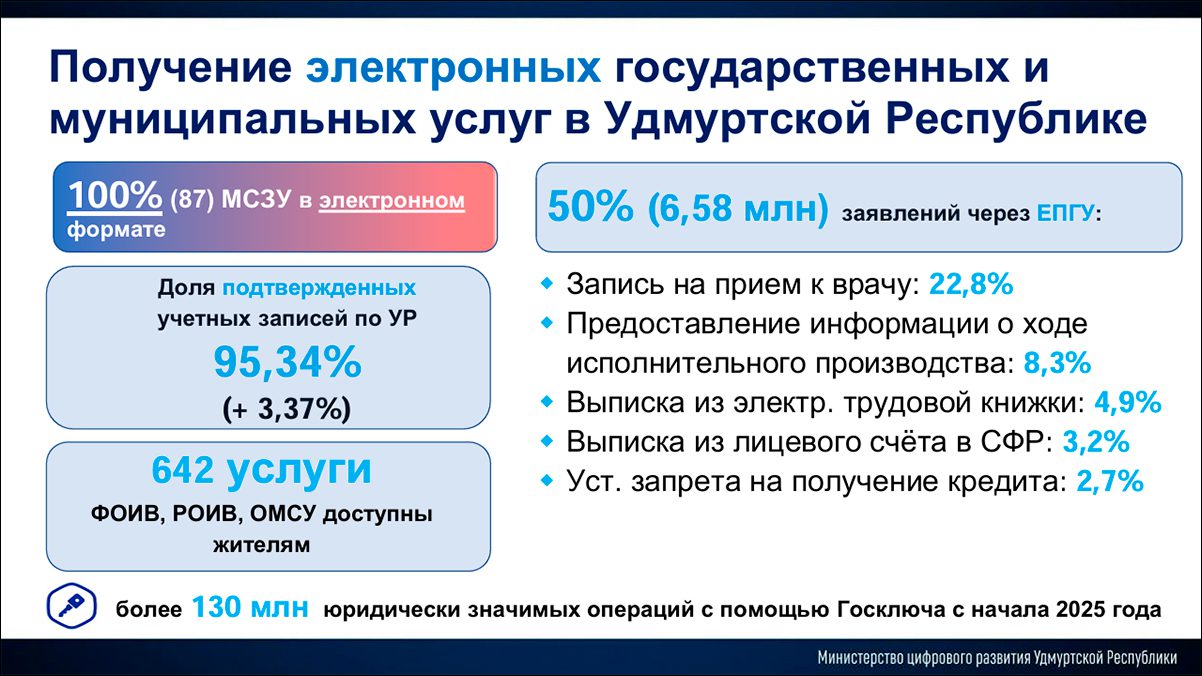 Получение электронных государственных и муниципальных услуг в Удмуртской Республике

100% (87) МСЗУ в электронном формате

Доля подтвержденных учетных записей по УР

95,34%

(+ 3,37%)

642 услуги

ФОИВ, РОИВ, ОМСУ доступны жителям

50% (6,58 млн) заявлений через ЕПГУ:

Запись на прием к врачу: 22,8%

Предоставление информации о ходе исполнительного производства: 8,3%

Выписка из электр. трудовой книжки: 4,9%

Выписка из лицевого счёта в СФР: 3,2%

Уст. запрета на получение кредита: 2,7%

более 130 млн юридически значимых операций с помощью Госключа с начала 2025 года

Министерство цифрового развития Удмуртской Республики